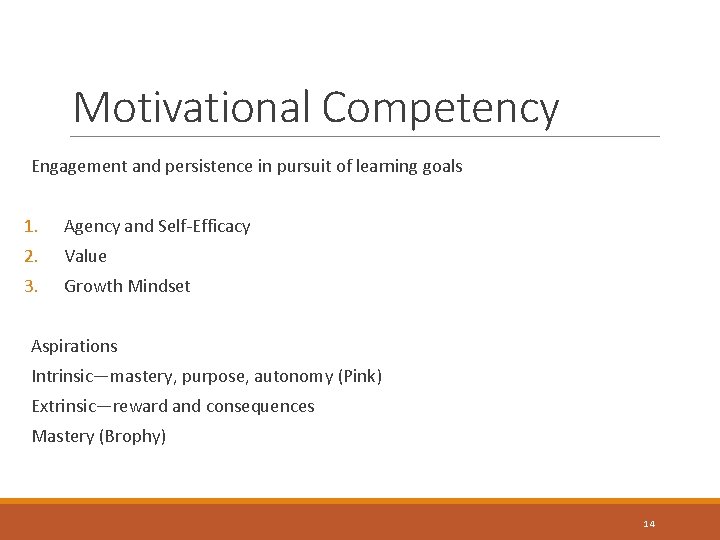 Motivational Competency

Engagement and persistence in pursuit of learning goals

1. Agency and Self-Efficacy
2. Value
3. Growth Mindset

Aspirations
Intrinsic—mastery, purpose, autonomy (Pink)
Extrinsic—reward and consequences
Mastery (Brophy)

14